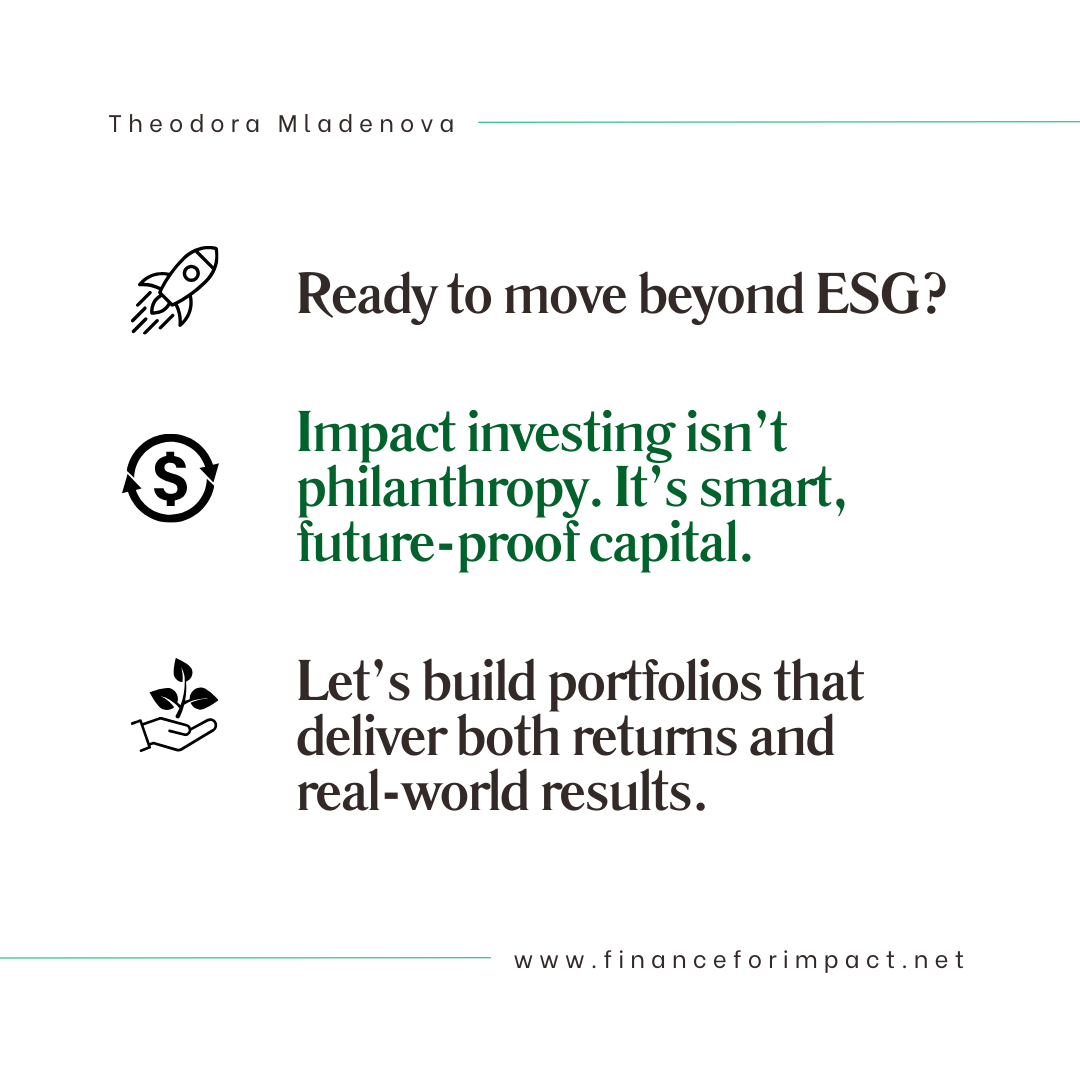 Theodora Mladenova

Ready to move beyond ESG?

Impact investing isn’t philanthropy. It’s smart, future-proof capital.

Let’s build portfolios that deliver both returns and real-world results.

www.financeforimpact.net